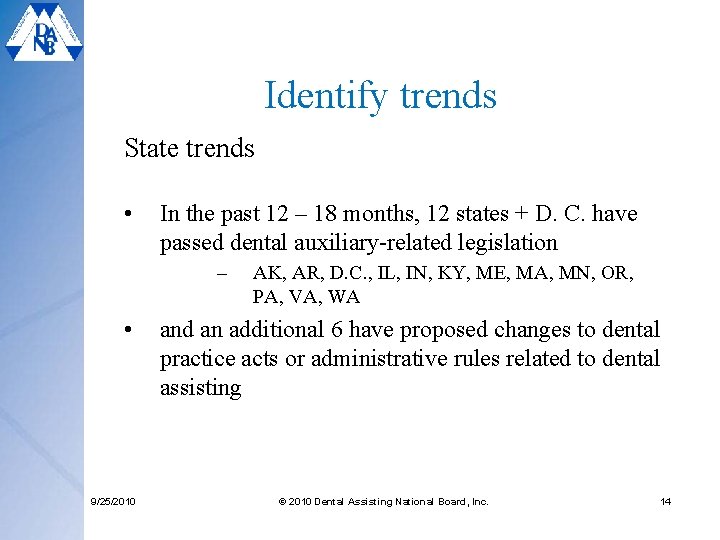 DANB

Identify trends

State trends

• In the past 12 – 18 months, 12 states + D. C. have passed dental auxiliary-related legislation
 – AK, AR, D.C., IL, IN, KY, ME, MA, MN, OR, PA, VA, WA

• and an additional 6 have proposed changes to dental practice acts or administrative rules related to dental assisting

9/25/2010 © 2010 Dental Assisting National Board, Inc. 14